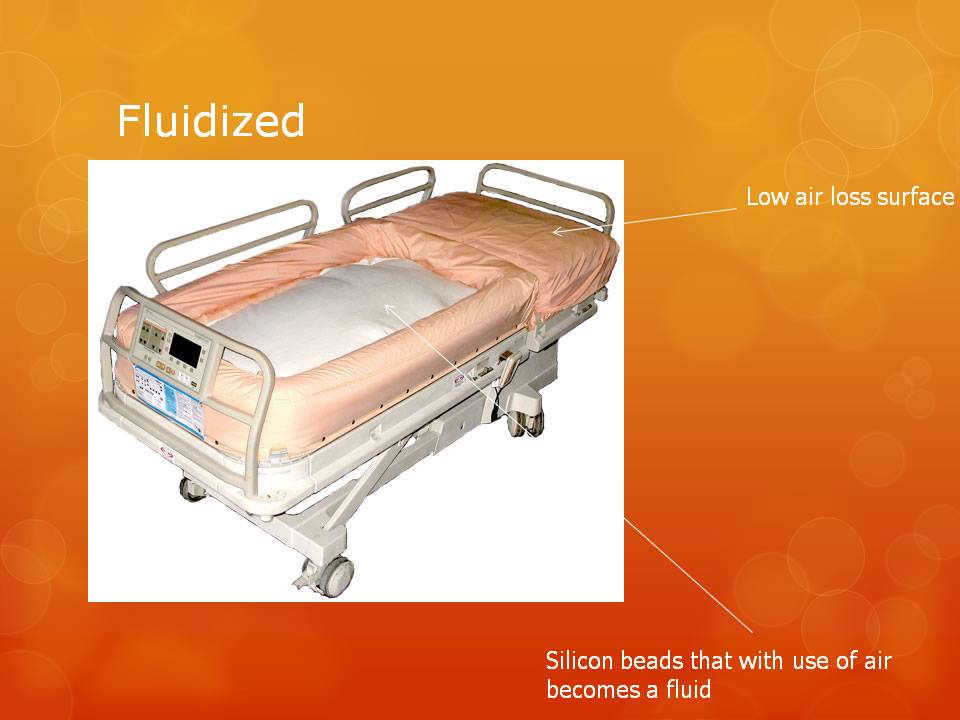 Fluidized

Low air loss surface

Silicon beads that with use of air becomes a fluid